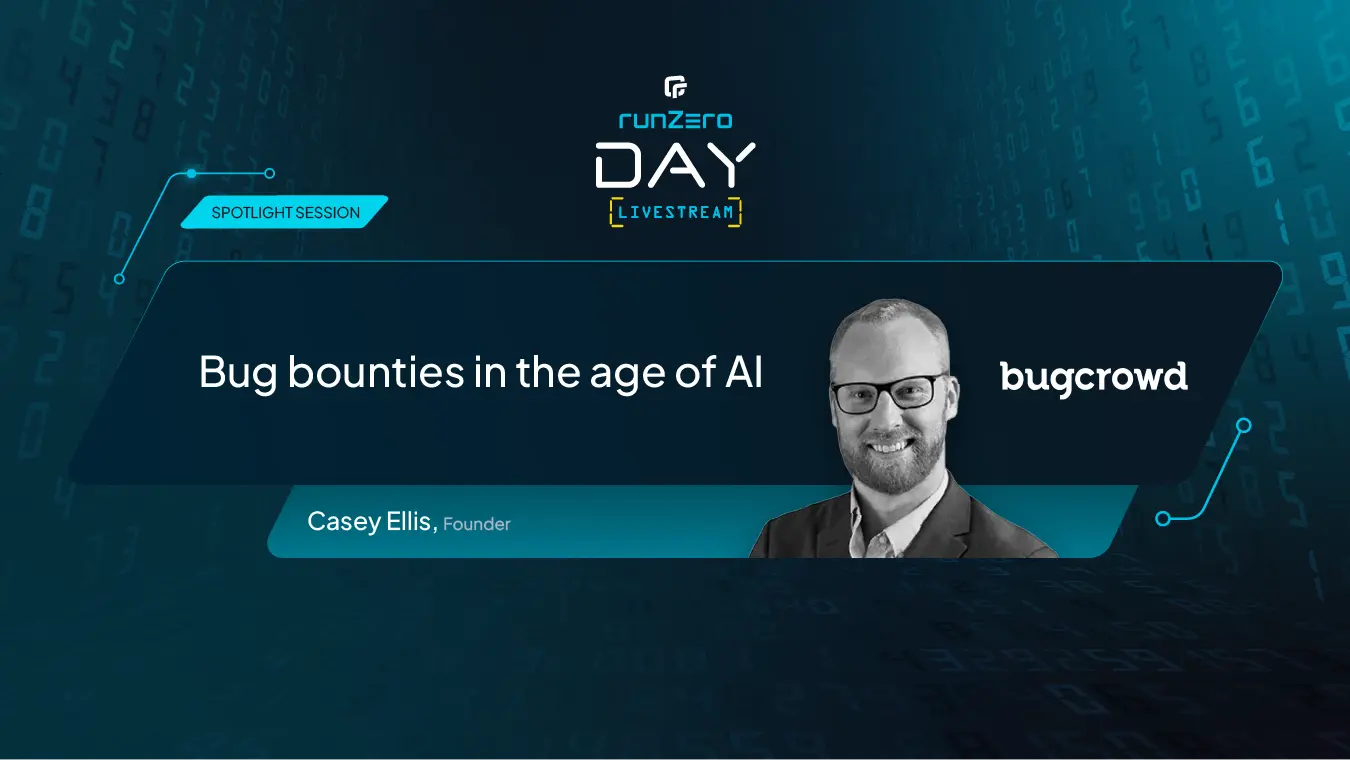 runZero
DAY
LIVESTREAM

SPOTLIGHT SESSION

Bug bounties in the age of AI

bugcrowd

Casey Ellis, Founder